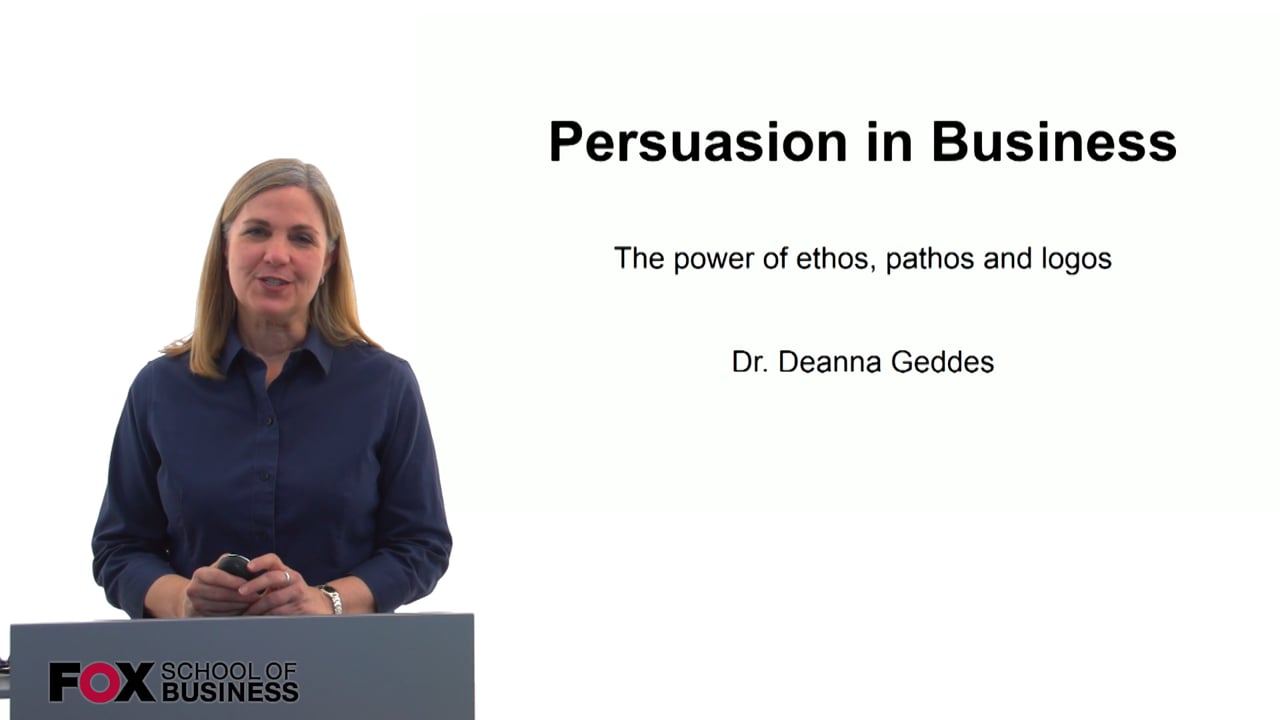 Persuasion in Business

The power of ethos, pathos and logos

Dr. Deanna Geddes

FOX SCHOOL OF BUSINESS